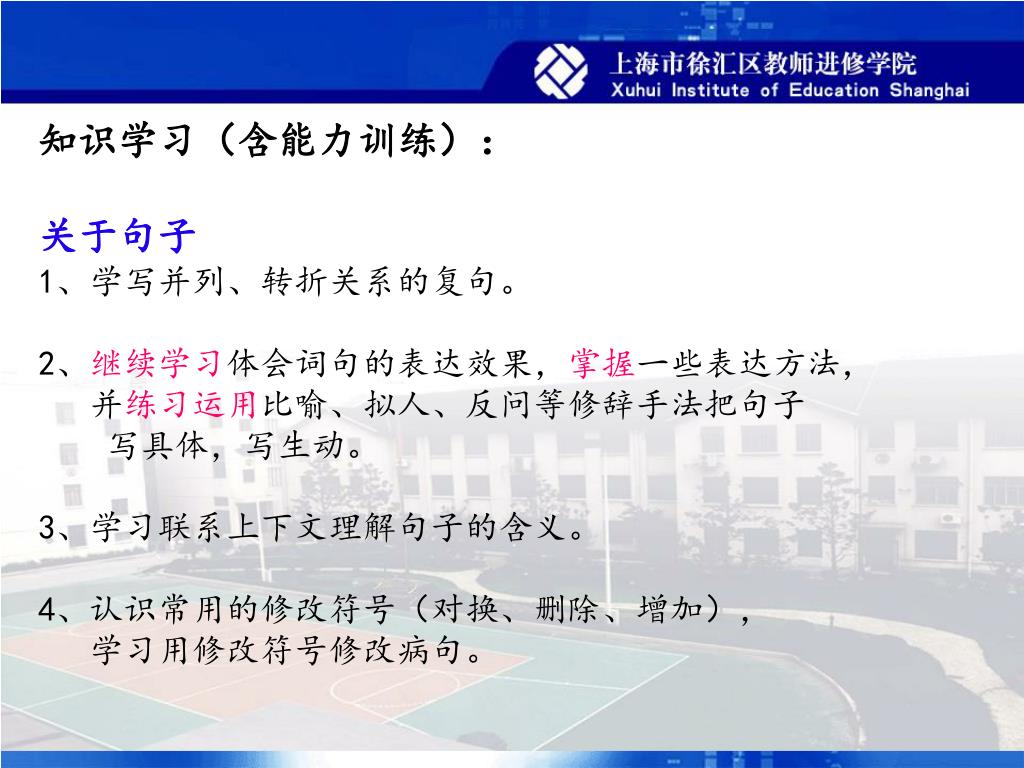 上海市徐汇区教师进修学院
Xuhui Institute of Education Shanghai

知识学习（含能力训练）：

关于句子
1、学写并列、转折关系的复句。

2、继续学习体会词句的表达效果，掌握一些表达方法，并练习运用比喻、拟人、反问等修辞手法把句子写具体，写生动。

3、学习联系上下文理解句子的含义。

4、认识常用的修改符号（对换、删除、增加），学习用修改符号修改病句。